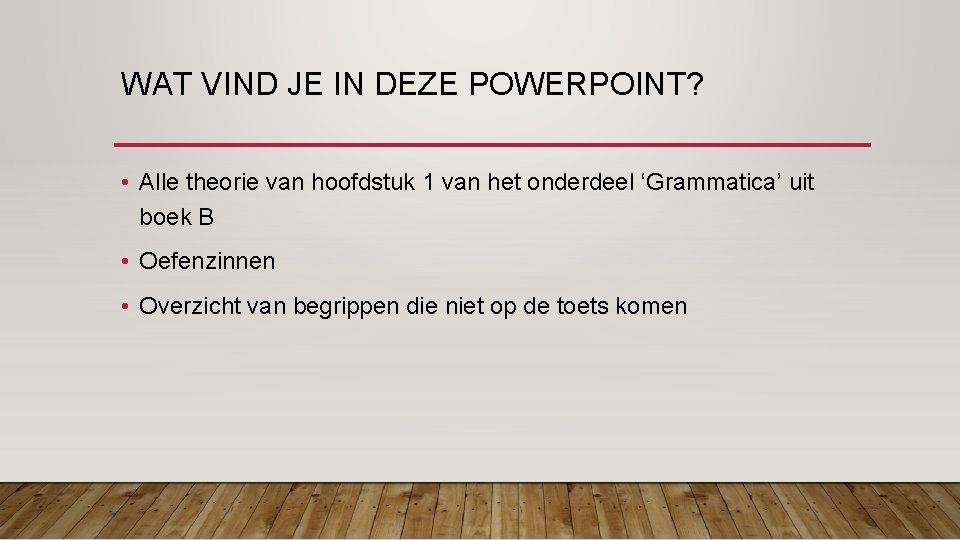 WAT VIND JE IN DEZE POWERPOINT?

• Alle theorie van hoofdstuk 1 van het onderdeel ‘Grammatica’ uit boek B

• Oefenzinnen

• Overzicht van begrippen die niet op de toets komen